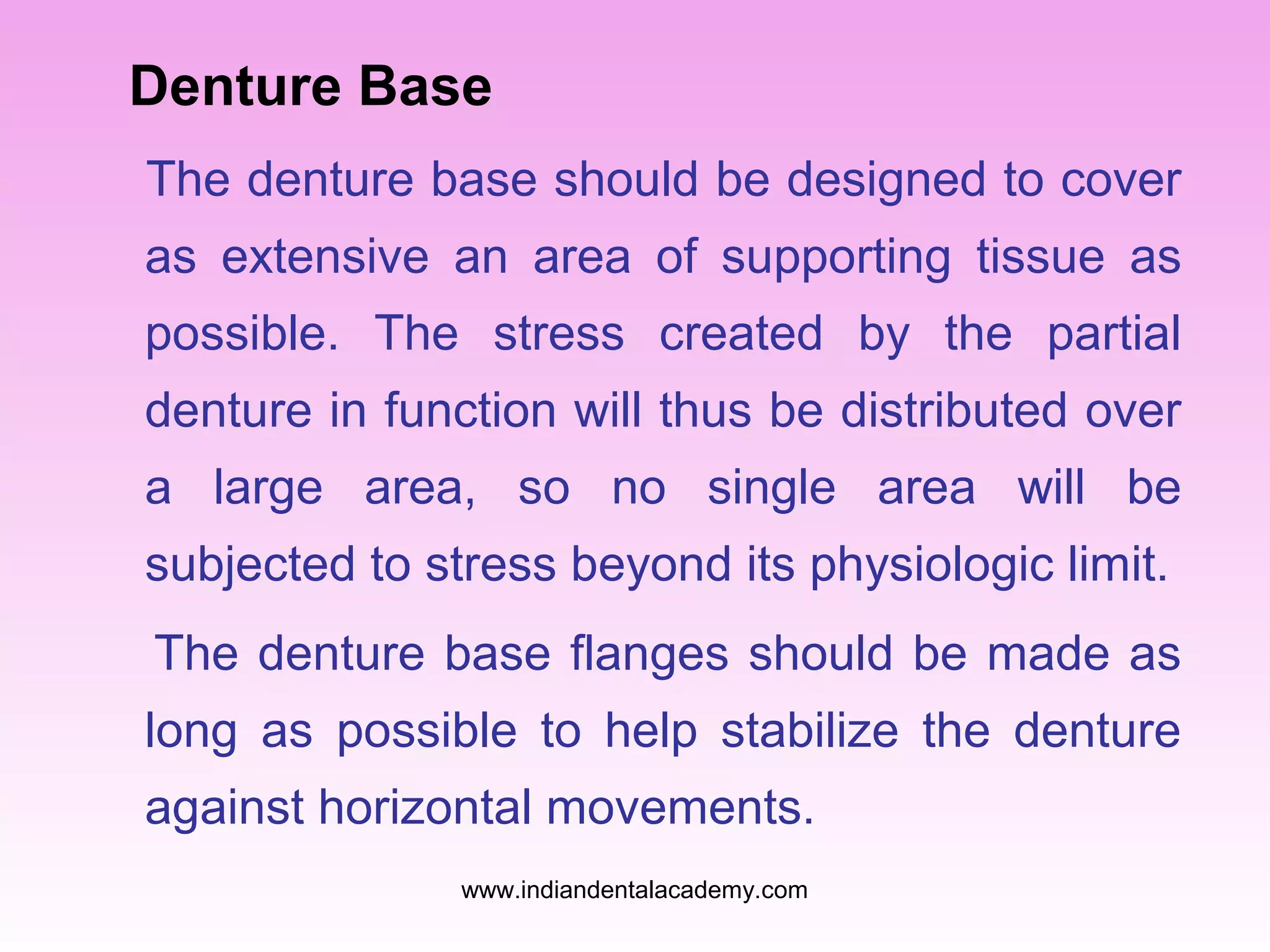 Denture Base

The denture base should be designed to cover as extensive an area of supporting tissue as possible. The stress created by the partial denture in function will thus be distributed over a large area, so no single area will be subjected to stress beyond its physiologic limit.

The denture base flanges should be made as long as possible to help stabilize the denture against horizontal movements.

www.indiandentalacademy.com